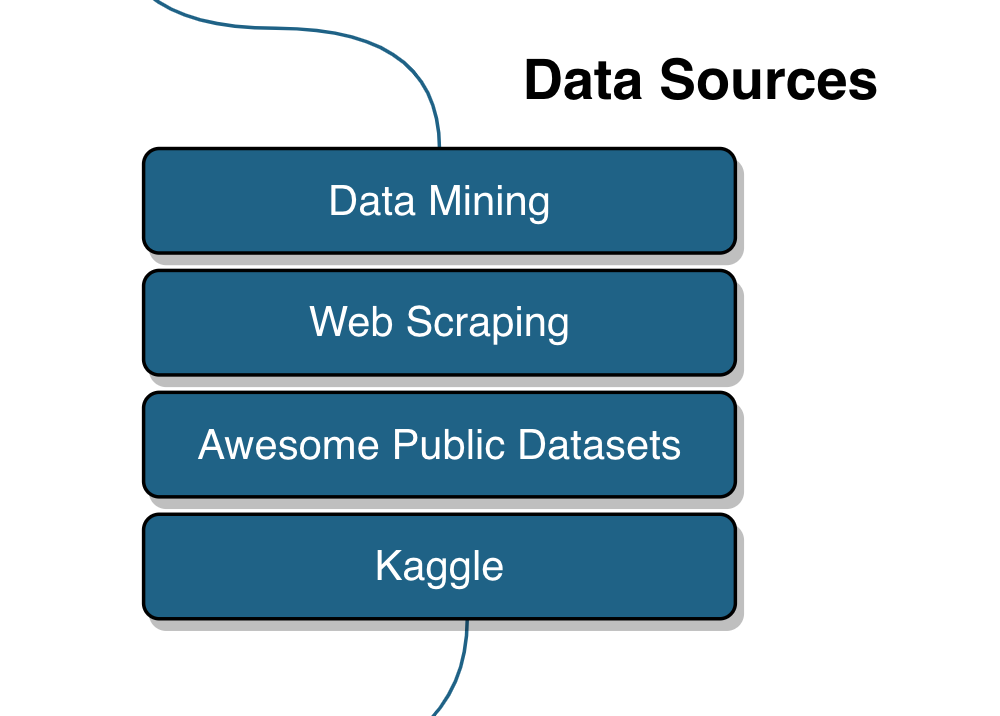 Data Sources

Data Mining

Web Scraping

Awesome Public Datasets

Kaggle